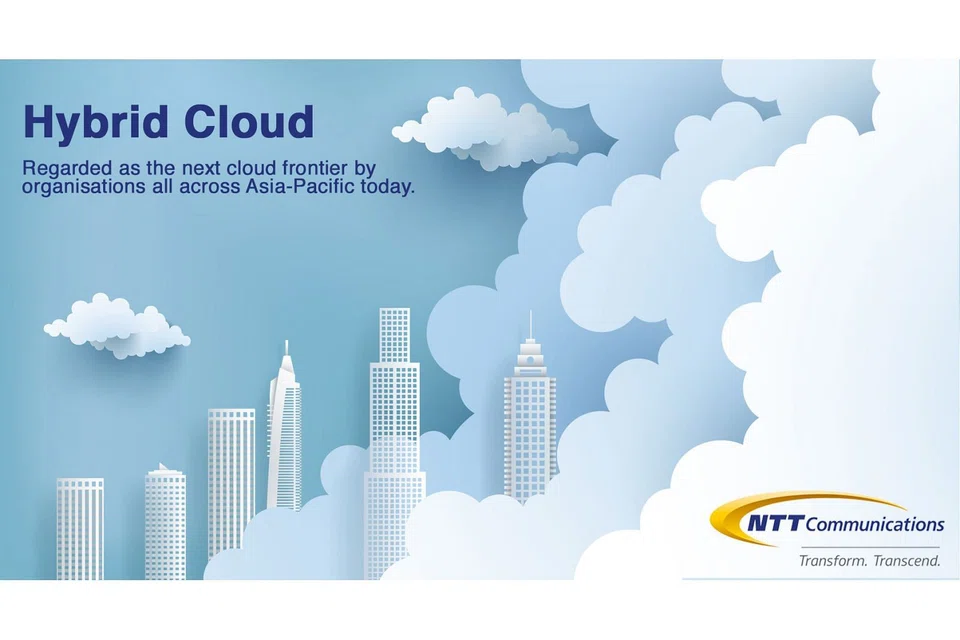 Hybrid Cloud

Regarded as the next cloud frontier by organisations all across Asia-Pacific today.

NTT Communications

Transform. Transcend.